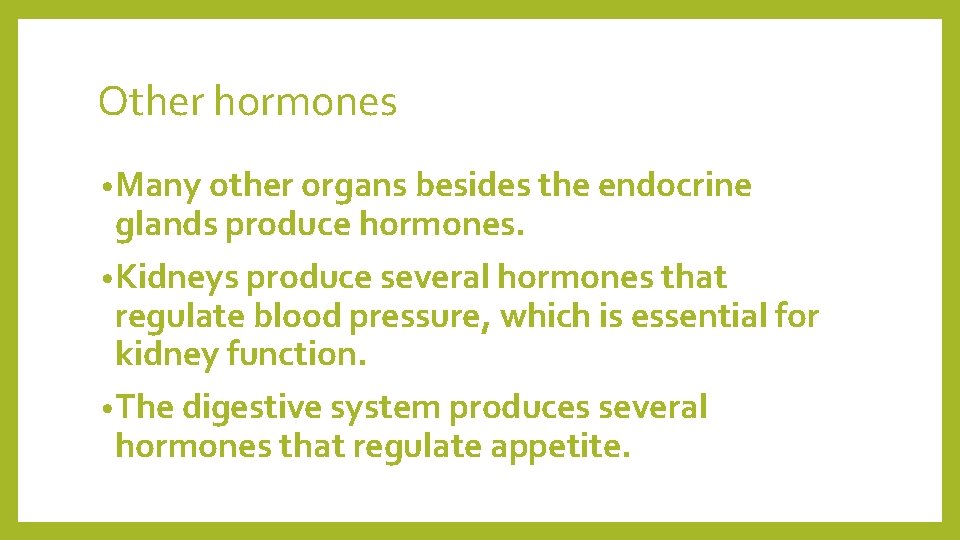 Other hormones

• Many other organs besides the endocrine glands produce hormones.

• Kidneys produce several hormones that regulate blood pressure, which is essential for kidney function.

• The digestive system produces several hormones that regulate appetite.